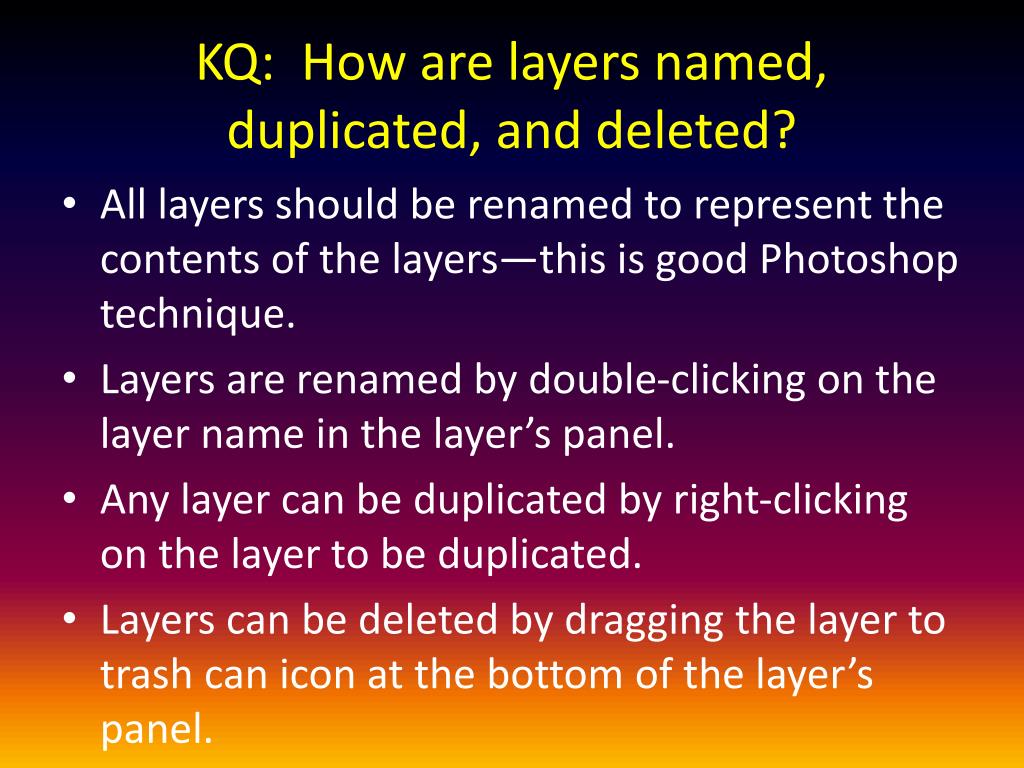 KQ: How are layers named, duplicated, and deleted?

• All layers should be renamed to represent the contents of the layers—this is good Photoshop technique.

• Layers are renamed by double-clicking on the layer name in the layer’s panel.

• Any layer can be duplicated by right-clicking on the layer to be duplicated.

• Layers can be deleted by dragging the layer to trash can icon at the bottom of the layer’s panel.